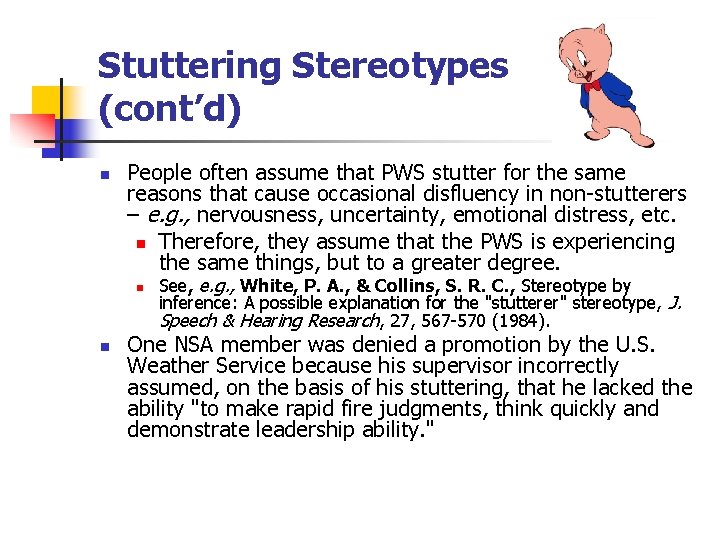 Stuttering Stereotypes (cont'd)

People often assume that PWS stutter for the same reasons that cause occasional disfluency in non-stutterers – e.g., nervousness, uncertainty, emotional distress, etc.

Therefore, they assume that the PWS is experiencing the same things, but to a greater degree.

See, e.g., White, P. A., & Collins, S. R. C., Stereotype by inference: A possible explanation for the "stutterer" stereotype, J. Speech & Hearing Research, 27, 567-570 (1984).

One NSA member was denied a promotion by the U.S. Weather Service because his supervisor incorrectly assumed, on the basis of his stuttering, that he lacked the ability "to make rapid fire judgments, think quickly and demonstrate leadership ability."